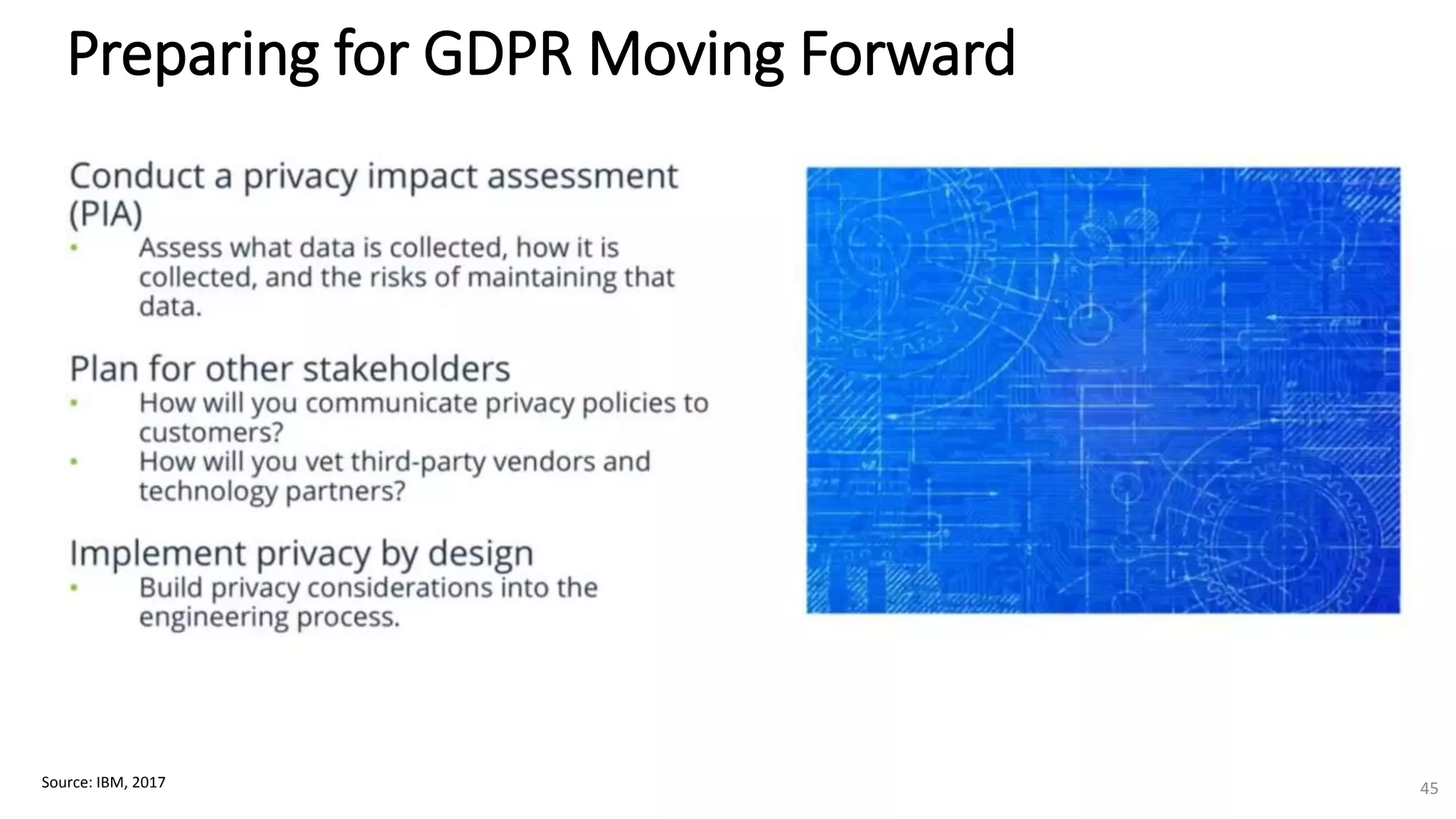 Preparing for GDPR Moving Forward

Conduct a privacy impact assessment (PIA)
• Assess what data is collected, how it is collected, and the risks of maintaining that data.

Plan for other stakeholders
• How will you communicate privacy policies to customers?
• How will you vet third-party vendors and technology partners?

Implement privacy by design
• Build privacy considerations into the engineering process.

Source: IBM, 2017

45